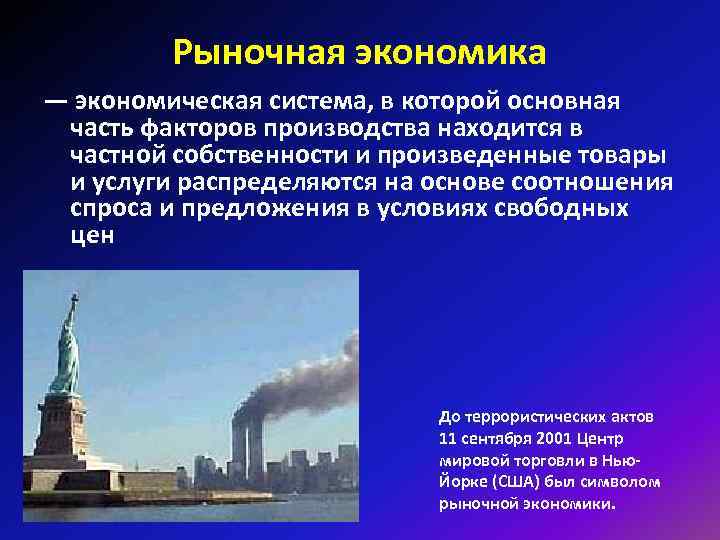 Рыночная экономика

— экономическая система, в которой основная часть факторов производства находится в частной собственности и произведенные товары и услуги распределяются на основе соотношения спроса и предложения в условиях свободных цен

До террористических актов 11 сентября 2001 Центр мировой торговли в Нью-Йорке (США) был символом рыночной экономики.